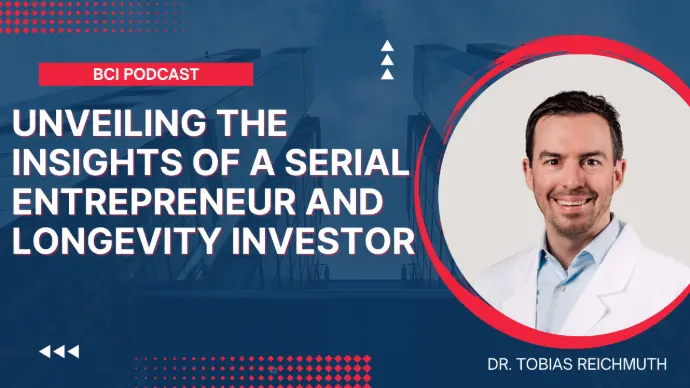 BCI PODCAST

UNVEILING THE INSIGHTS OF A SERIAL ENTREPRENEUR AND LONGEVITY INVESTOR

DR. TOBIAS REICHMUTH